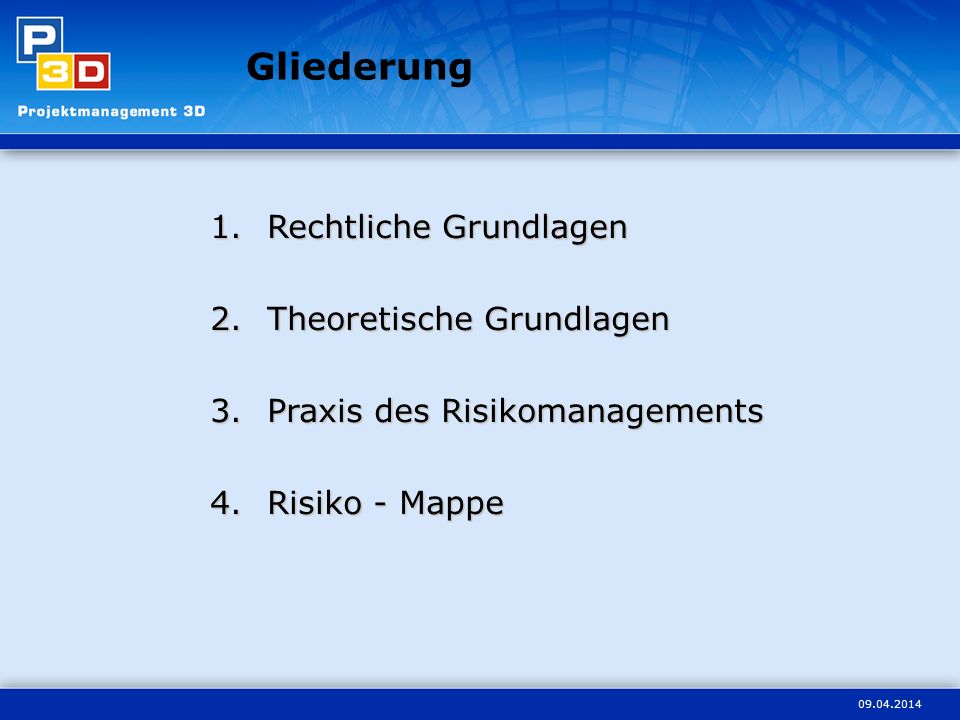 P 3D
Projektmanagement 3D

Gliederung

1. Rechtliche Grundlagen

2. Theoretische Grundlagen

3. Praxis des Risikomanagements

4. Risiko - Mappe

09.04.2014